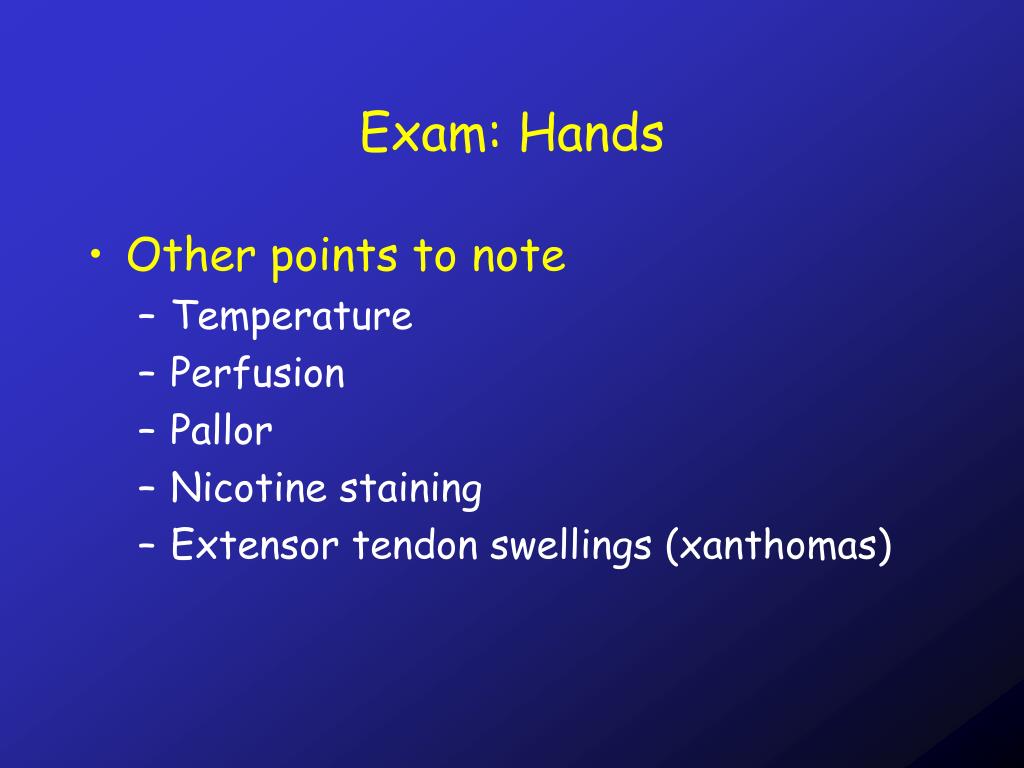 Exam: Hands

• Other points to note
 – Temperature
 – Perfusion
 – Pallor
 – Nicotine staining
 – Extensor tendon swellings (xanthomas)